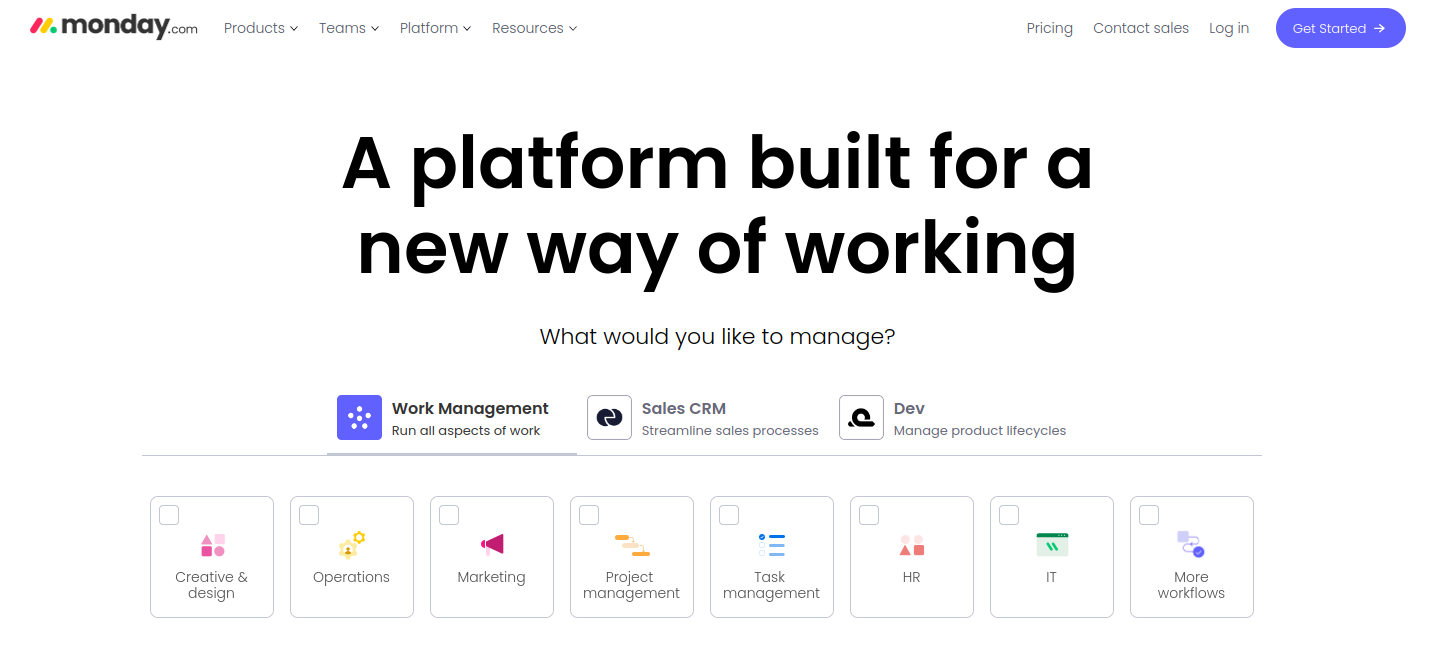 monday.com Products Teams Platform Resources

Pricing Contact sales Log in Get Started →

A platform built for a new way of working

What would you like to manage?

Work Management
Run all aspects of work

Sales CRM
Streamline sales processes

Dev
Manage product lifecycles

Creative & design

Operations

Marketing

Project management

Task management

HR

IT

More workflows